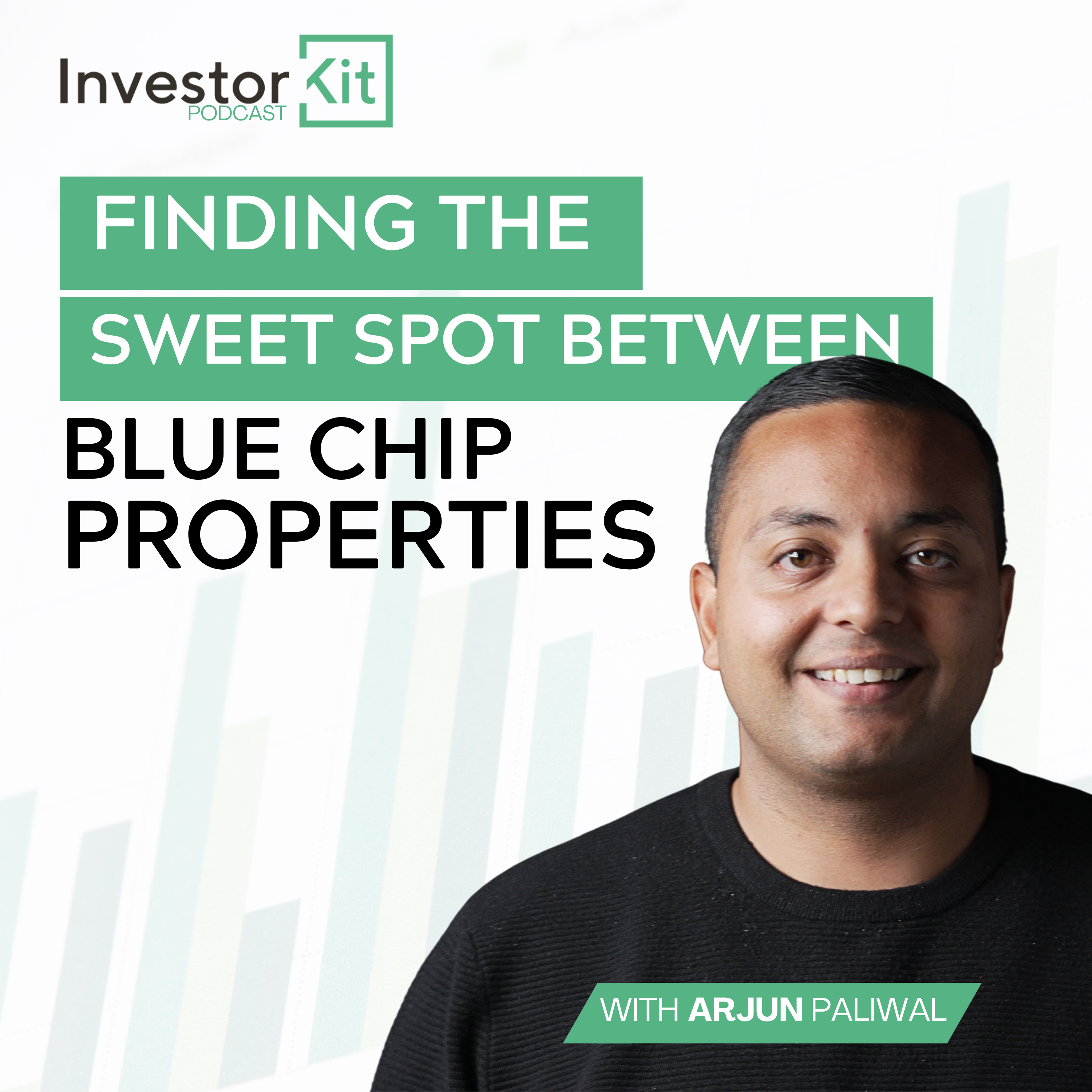 Investor Kit
PODCAST

FINDING THE
SWEET SPOT BETWEEN
BLUE CHIP
PROPERTIES

WITH ARJUN PALIWAL